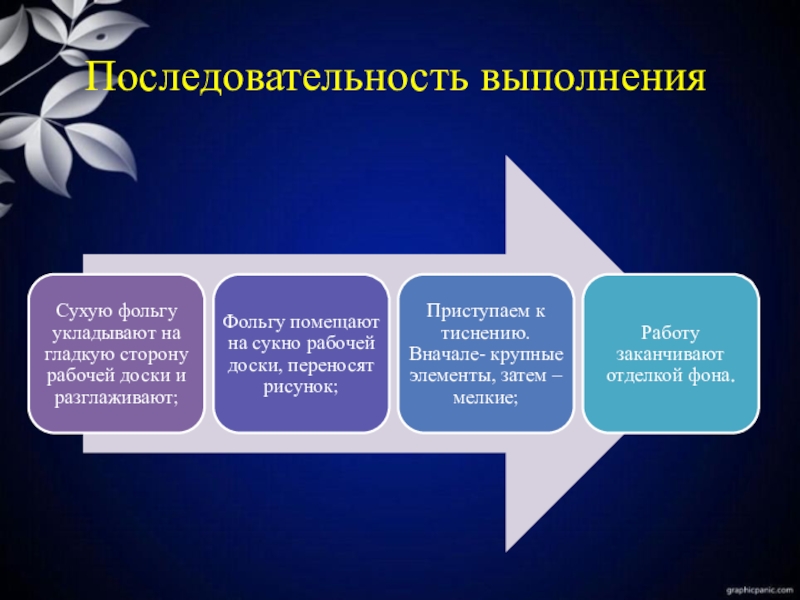 Последовательность выполнения

Сухую фольгу укладывают на гладкую сторону рабочей доски и разглаживают;

Фольгу помещают на сукно рабочей доски, переносят рисунок;

Приступаем к тиснению. Вначале- крупные элементы, затем – мелкие;

Работу заканчивают отделкой фона.

graphicpanic.com